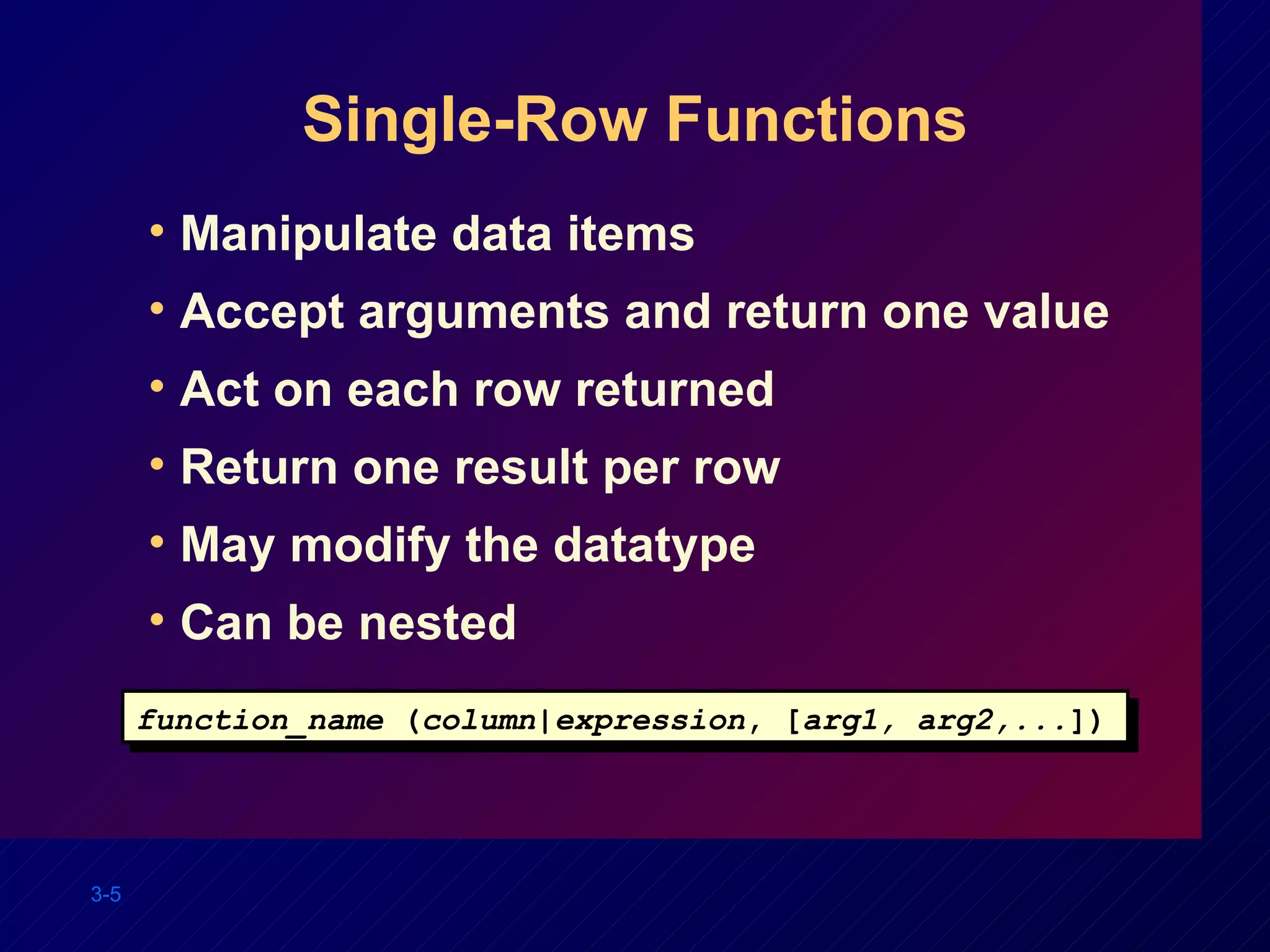 Single-Row Functions

• Manipulate data items
• Accept arguments and return one value
• Act on each row returned
• Return one result per row
• May modify the datatype
• Can be nested

function_name (column|expression, [arg1, arg2,...])

3-5